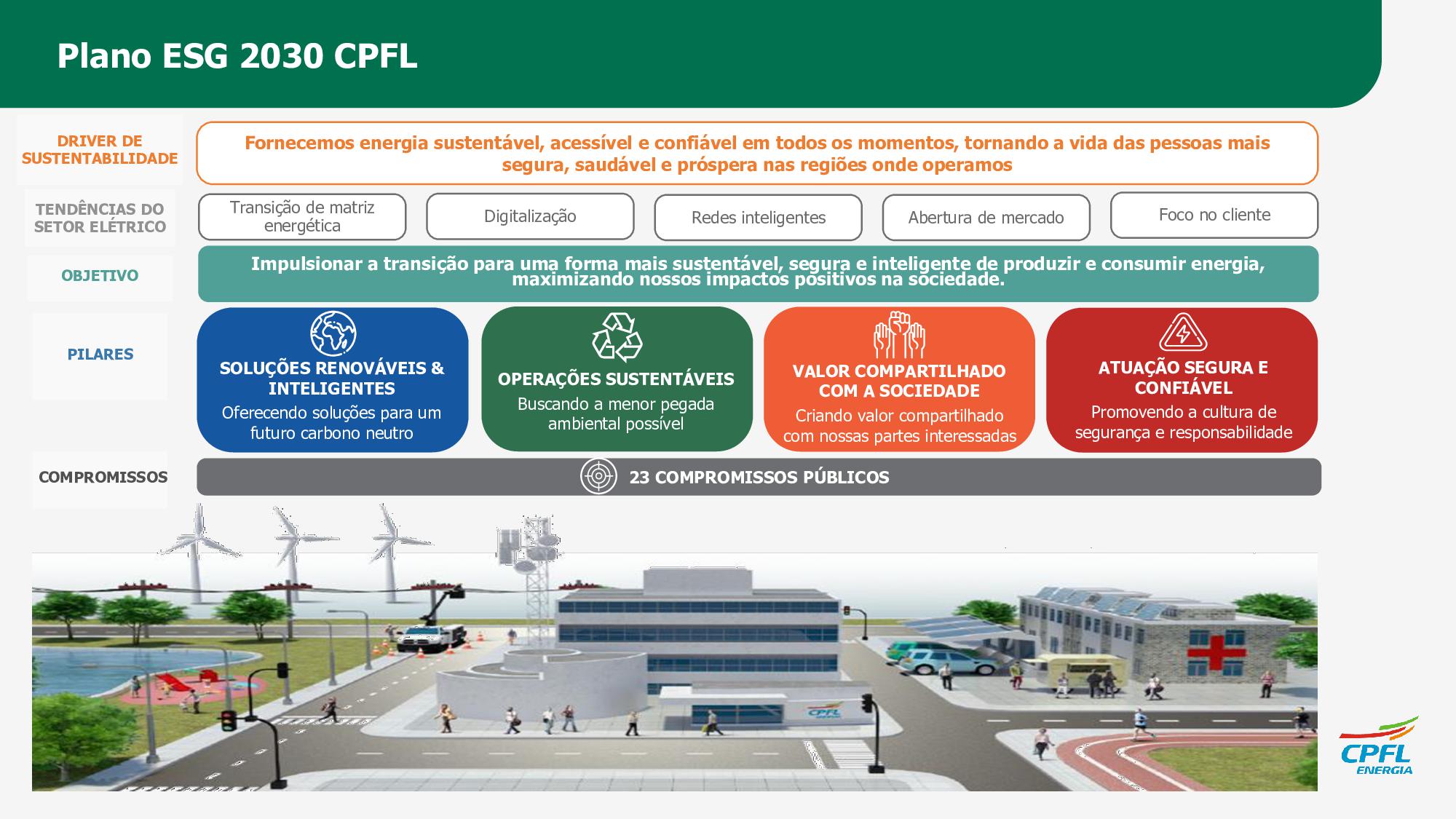 Plano ESG 2030 CPFL

DRIVER DE SUSTENTABILIDADE

Fornecemos energia sustentável, acessível e confiável em todos os momentos, tornando a vida das pessoas mais segura, saudável e próspera nas regiões onde operamos

TENDÊNCIAS DO SETOR ELÉTRICO

Transição de matriz energética

Digitalização

Redes inteligentes

Abertura de mercado

Foco no cliente

OBJETIVO

Impulsionar a transição para uma forma mais sustentável, segura e inteligente de produzir e consumir energia, maximizando nossos impactos positivos na sociedade.

PILARES

SOLUÇÕES RENOVÁVEIS & INTELIGENTES
Oferecendo soluções para um futuro carbono neutro

OPERAÇÕES SUSTENTÁVEIS
Buscando a menor pegada ambiental possível

VALOR COMPARTILHADO COM A SOCIEDADE
Criando valor compartilhado com nossas partes interessadas

ATUAÇÃO SEGURA E CONFIÁVEL
Promovendo a cultura de segurança e responsabilidade

COMPROMISSOS

23 COMPROMISSOS PÚBLICOS

CPFL

CPFL ENERGIA